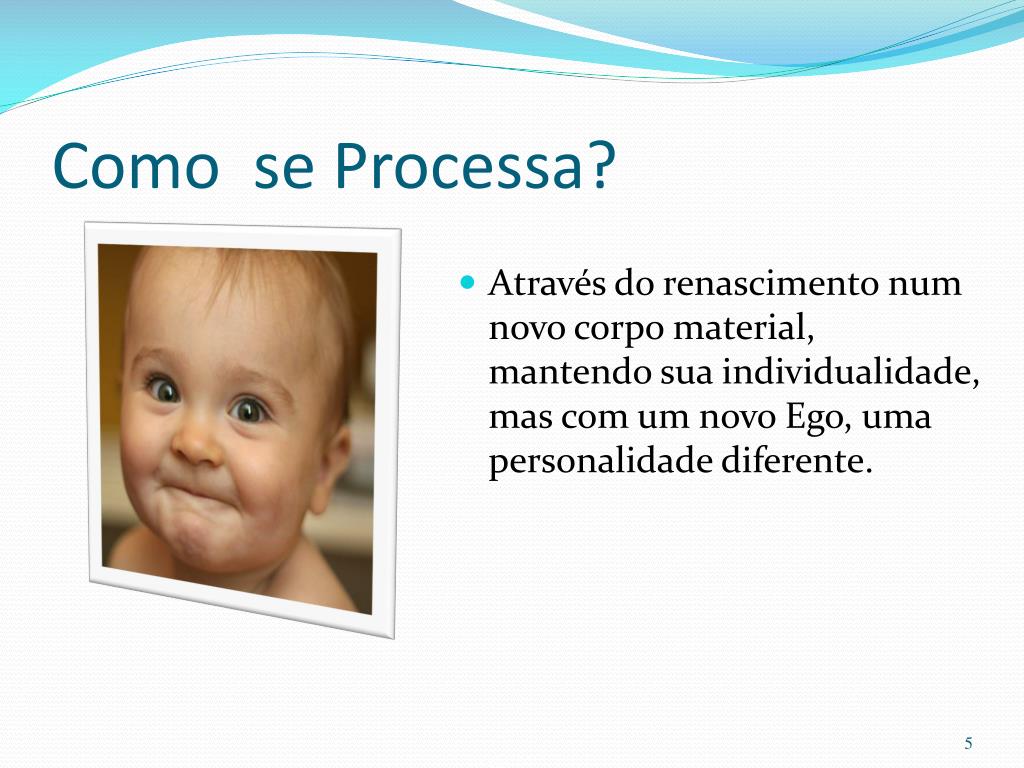 Como  se Processa?

Através do renascimento num novo corpo material, mantendo sua individualidade, mas com um novo Ego, uma personalidade diferente.

5